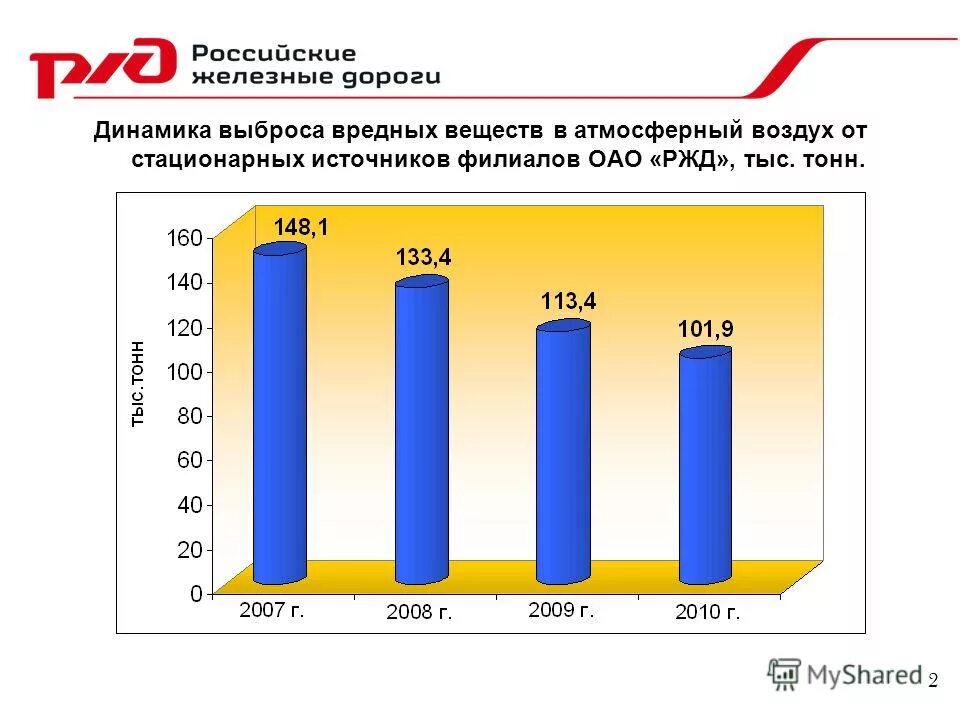 РЖД Российские железные дороги

Динамика выброса вредных веществ в атмосферный воздух от стационарных источников филиалов ОАО «РЖД», тыс. тонн.

тыс.тонн

160
140
120
100
80
60
40
20
0

148,1
133,4
113,4
101,9

2007 г.
2008 г.
2009 г.
2010 г.

MyShared

2